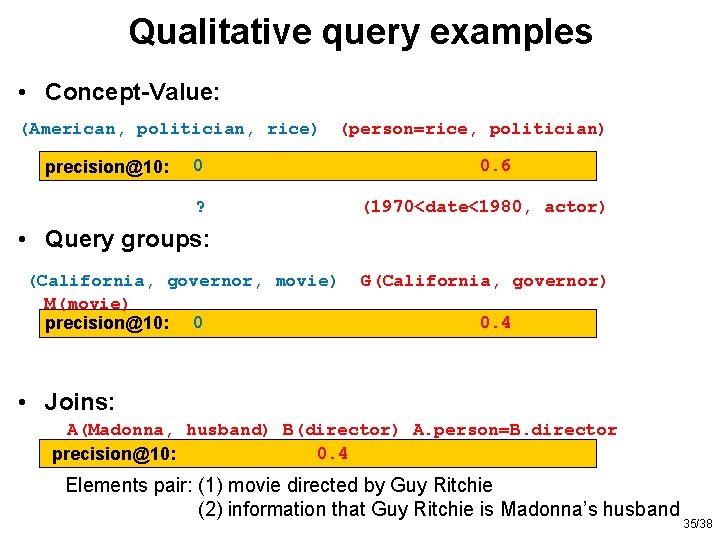 Qualitative query examples

• Concept-Value:

(American, politician, rice) (person=rice, politician)

precision@10: 0 0.6

? (1970<date<1980, actor)

• Query groups:

(California, governor, movie) G(California, governor) M(movie)

precision@10: 0 0.4

• Joins:

A(Madonna, husband) B(director) A.person=B.director

precision@10: 0.4

Elements pair: (1) movie directed by Guy Ritchie
(2) information that Guy Ritchie is Madonna's husband

35/38